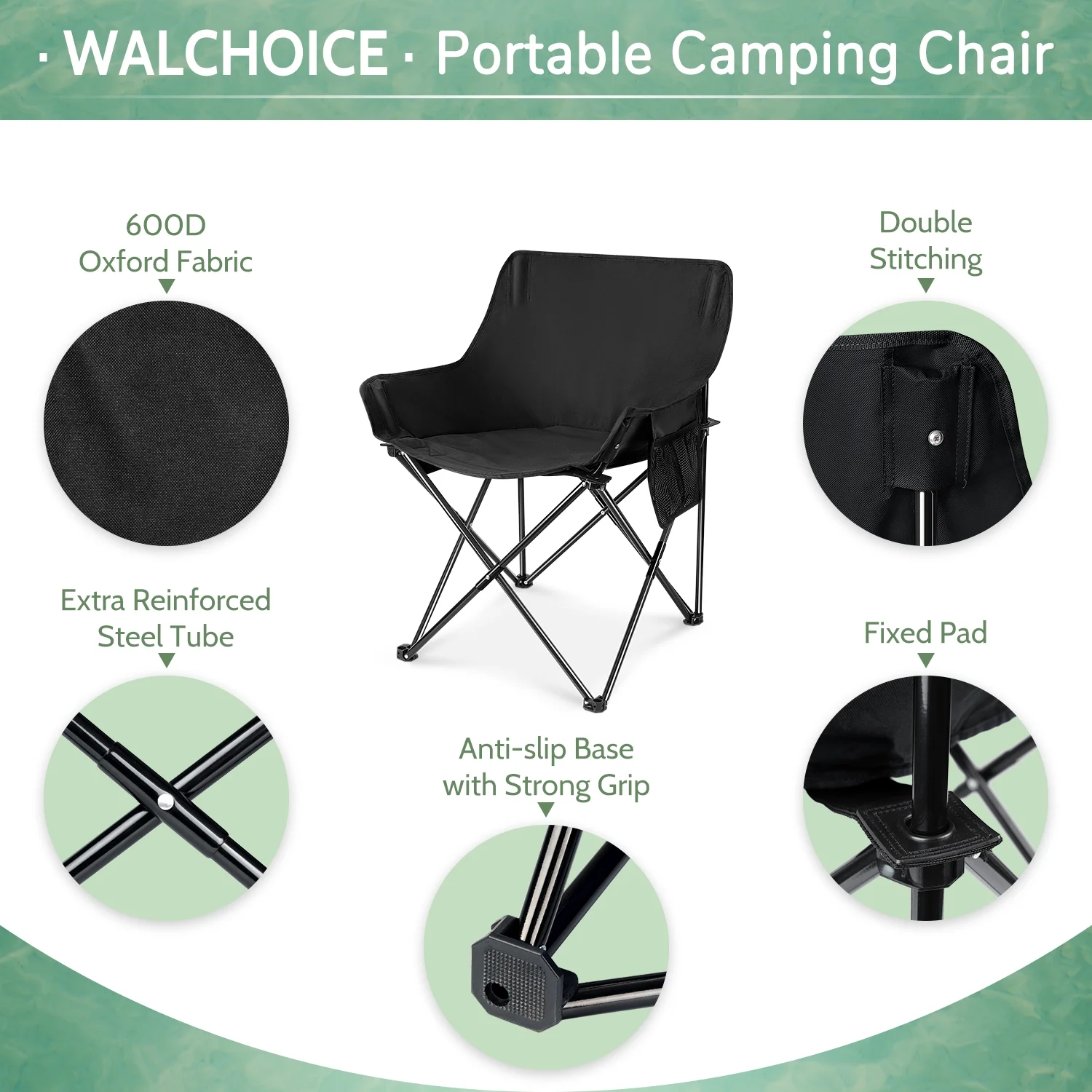 · WALCHOICE · Portable Camping Chair

600D
Oxford Fabric

Double
Stitching

Extra Reinforced
Steel Tube

Fixed Pad

Anti-slip Base
with Strong Grip